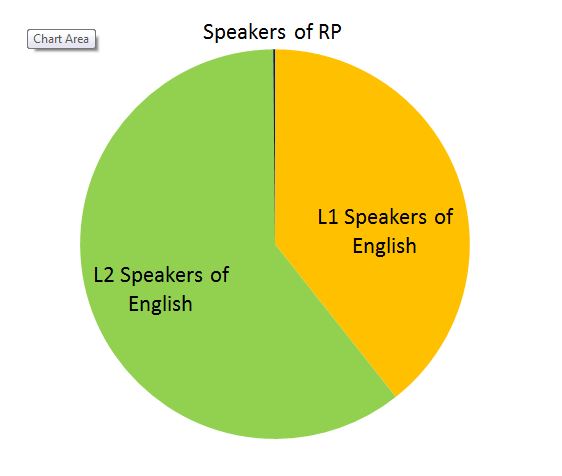 Chart Area

Speakers of RP

L1 Speakers of English

L2 Speakers of English